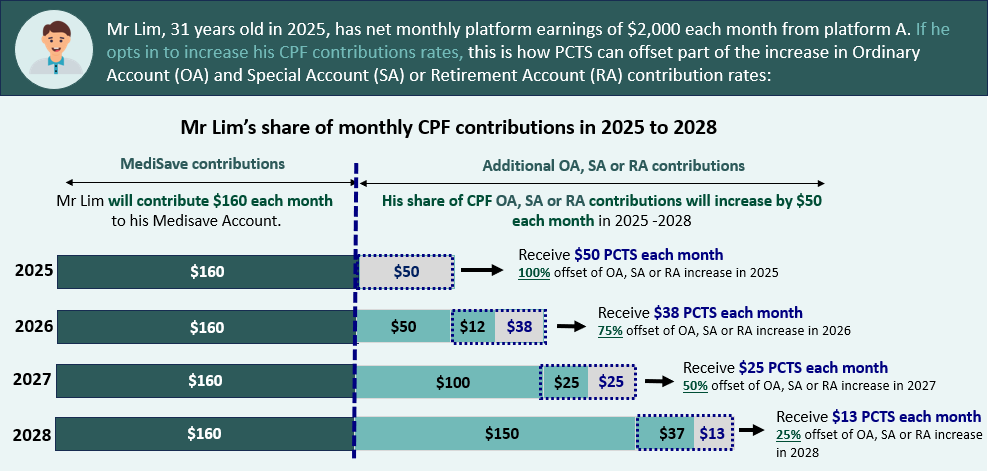 Mr Lim, 31 years old in 2025, has net monthly platform earnings of $2,000 each month from platform A. If he opts in to increase his CPF contributions rates, this is how PCTS can offset part of the increase in Ordinary Account (OA) and Special Account (SA) or Retirement Account (RA) contribution rates:

Mr Lim's share of monthly CPF contributions in 2025 to 2028

MediSave contributions

Mr Lim will contribute $160 each month to his Medisave Account.

Additional OA, SA or RA contributions

His share of CPF OA, SA or RA contributions will increase by $50 each month in 2025 -2028

2025 $160 $50 Receive $50 PCTS each month
100% offset of OA, SA or RA increase in 2025

2026 $160 $50 $12 $38 Receive $38 PCTS each month
75% offset of OA, SA or RA increase in 2026

2027 $160 $100 $25 $25 Receive $25 PCTS each month
50% offset of OA, SA or RA increase in 2027

2028 $160 $150 $37 $13 Receive $13 PCTS each month
25% offset of OA, SA or RA increase in 2028